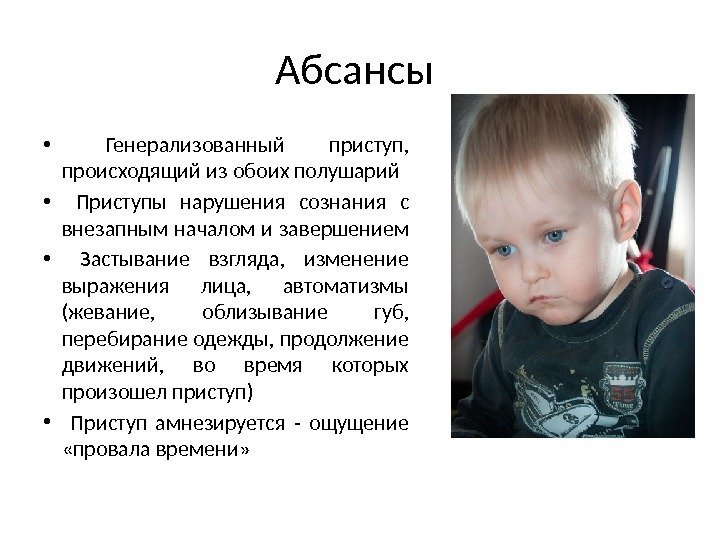 Абсансы

• Генерализованный приступ, происходящий из обоих полушарий

• Приступы нарушения сознания с внезапным началом и завершением

• Застывание взгляда, изменение выражения лица, автоматизмы (жевание, облизывание губ, перебирание одежды, продолжение движений, во время которых произошел приступ)

• Приступ амнезируется - ощущение «провала времени»